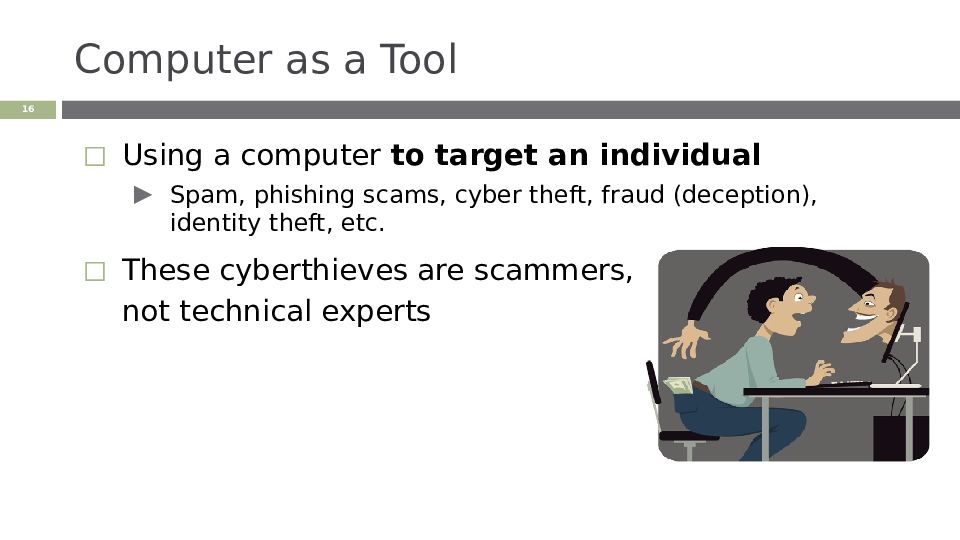 Computer as a Tool

16

□ Using a computer **to target an individual**

▶ Spam, phishing scams, cyber theft, fraud (deception), identity theft, etc.

□ These cyberthieves are scammers, not technical experts